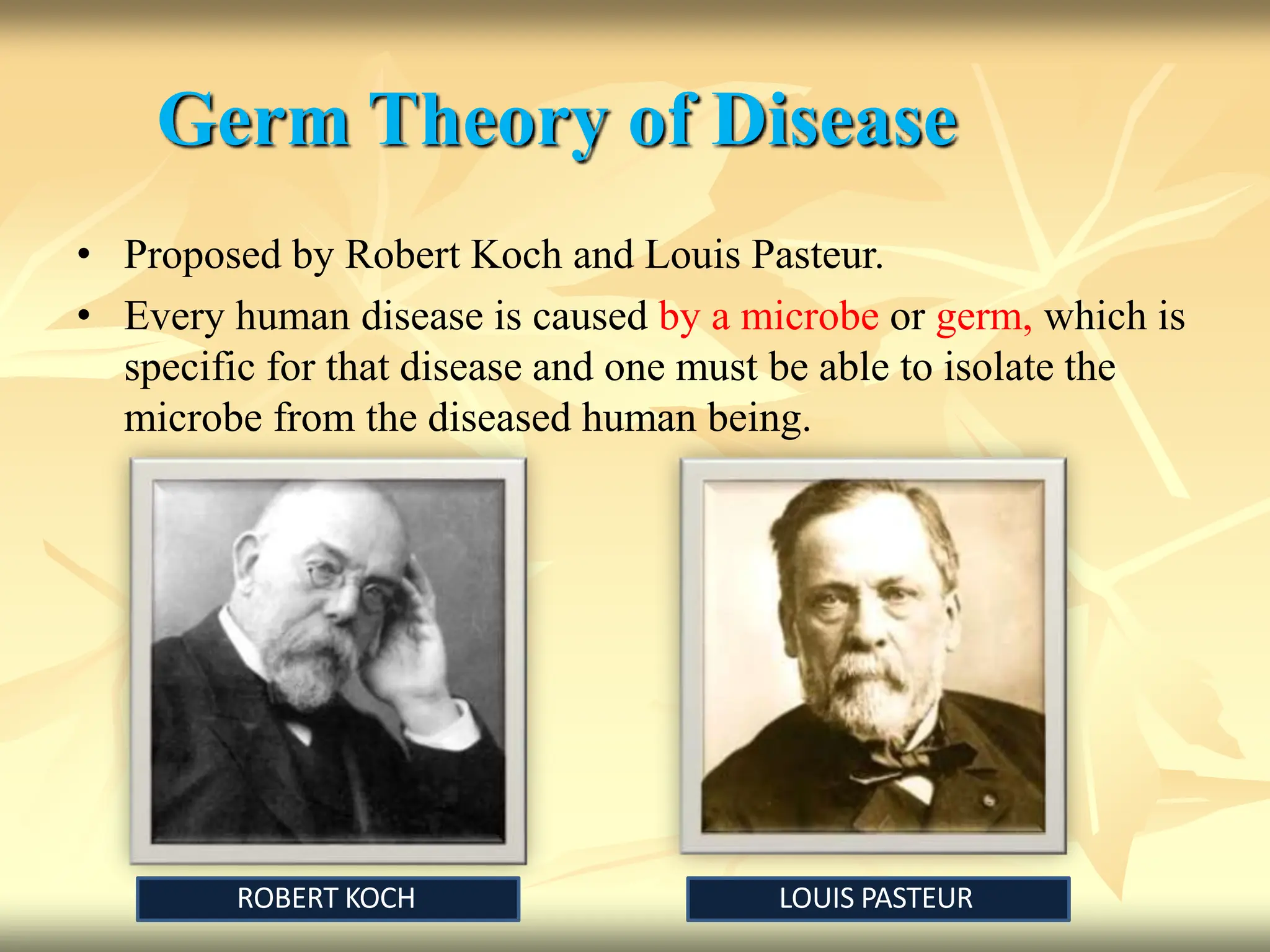 Germ Theory of Disease

• Proposed by Robert Koch and Louis Pasteur.

• Every human disease is caused by a microbe or germ, which is specific for that disease and one must be able to isolate the microbe from the diseased human being.

ROBERT KOCH

LOUIS PASTEUR